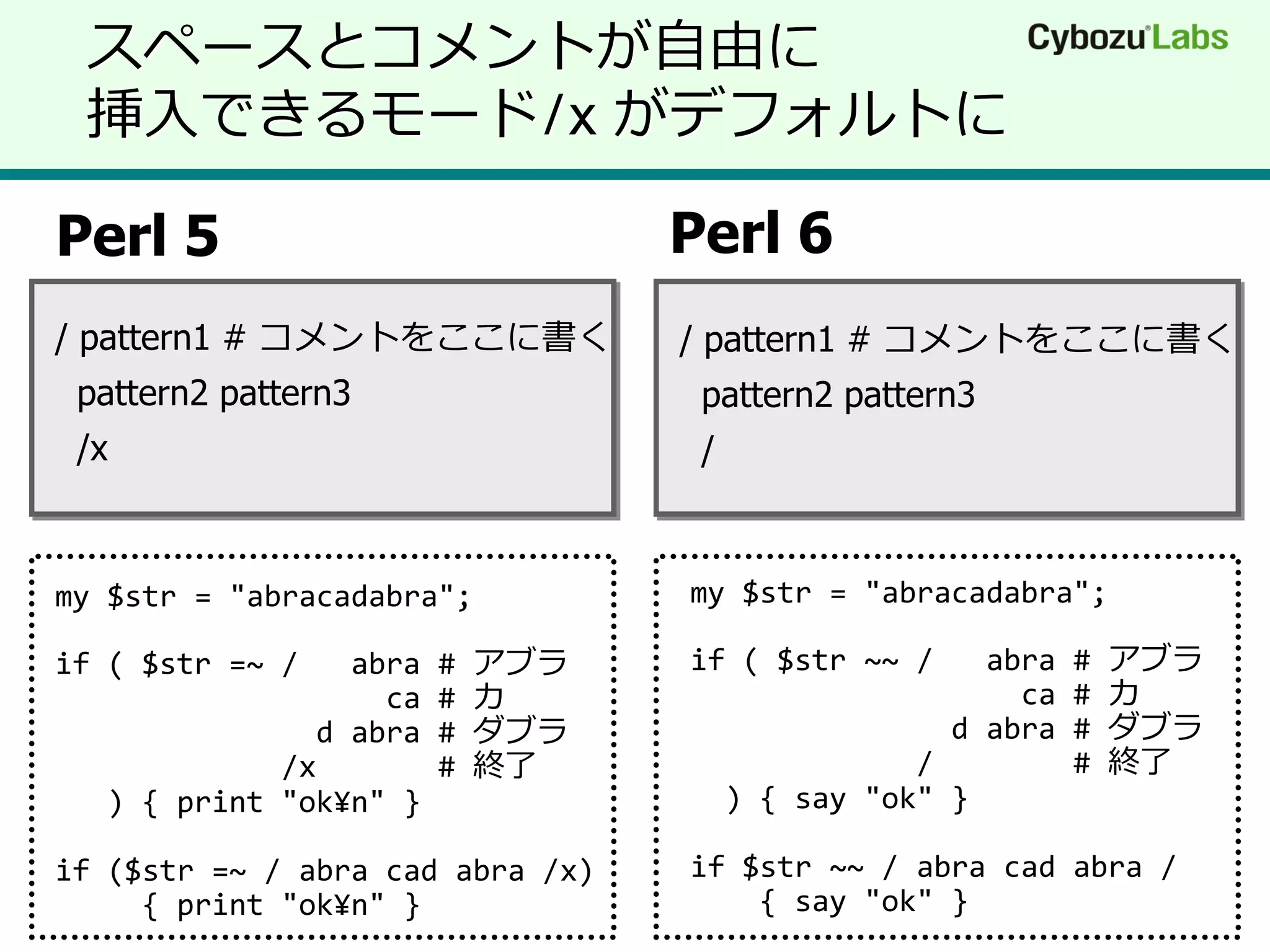 スペースとコメントが自由に
挿入できるモード/x がデフォルトに

Cybozu Labs

Perl 5

/ pattern1 # コメントをここに書く
pattern2 pattern3
/x

my $str = "abracadabra";

if ( $str =~ / abra # アブラ
ca # カ
d abra # ダブラ
/x # 終了
) { print "ok¥n" }

if ($str =~ / abra cad abra /x)
{ print "ok¥n" }

Perl 6

/ pattern1 # コメントをここに書く
pattern2 pattern3
/

my $str = "abracadabra";

if ( $str ~~ / abra # アブラ
ca # カ
d abra # ダブラ
/ # 終了
) { say "ok" }

if $str ~~ / abra cad abra /
{ say "ok" }